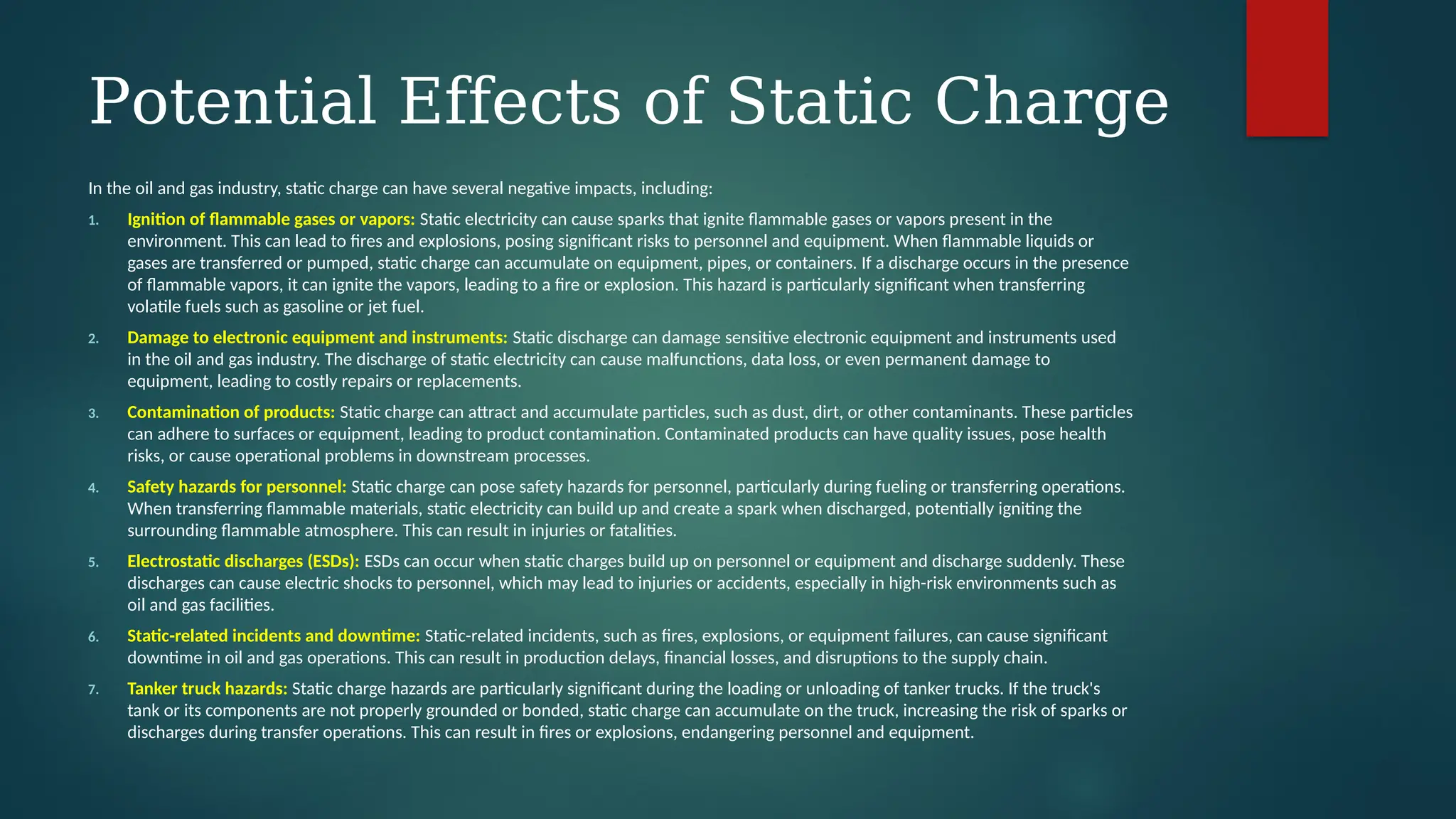 Potential Effects of Static Charge

In the oil and gas industry, static charge can have several negative impacts, including:

1. Ignition of flammable gases or vapors: Static electricity can cause sparks that ignite flammable gases or vapors present in the environment. This can lead to fires and explosions, posing significant risks to personnel and equipment. When flammable liquids or gases are transferred or pumped, static charge can accumulate on equipment, pipes, or containers. If a discharge occurs in the presence of flammable vapors, it can ignite the vapors, leading to a fire or explosion. This hazard is particularly significant when transferring volatile fuels such as gasoline or jet fuel.

2. Damage to electronic equipment and instruments: Static discharge can damage sensitive electronic equipment and instruments used in the oil and gas industry. The discharge of static electricity can cause malfunctions, data loss, or even permanent damage to equipment, leading to costly repairs or replacements.

3. Contamination of products: Static charge can attract and accumulate particles, such as dust, dirt, or other contaminants. These particles can adhere to surfaces or equipment, leading to product contamination. Contaminated products can have quality issues, pose health risks, or cause operational problems in downstream processes.

4. Safety hazards for personnel: Static charge can pose safety hazards for personnel, particularly during fueling or transferring operations. When transferring flammable materials, static electricity can build up and create a spark when discharged, potentially igniting the surrounding flammable atmosphere. This can result in injuries or fatalities.

5. Electrostatic discharges (ESDs): ESDs can occur when static charges build up on personnel or equipment and discharge suddenly. These discharges can cause electric shocks to personnel, which may lead to injuries or accidents, especially in high-risk environments such as oil and gas facilities.

6. Static-related incidents and downtime: Static-related incidents, such as fires, explosions, or equipment failures, can cause significant downtime in oil and gas operations. This can result in production delays, financial losses, and disruptions to the supply chain.

7. Tanker truck hazards: Static charge hazards are particularly significant during the loading or unloading of tanker trucks. If the truck's tank or its components are not properly grounded or bonded, static charge can accumulate on the truck, increasing the risk of sparks or discharges during transfer operations. This can result in fires or explosions, endangering personnel and equipment.